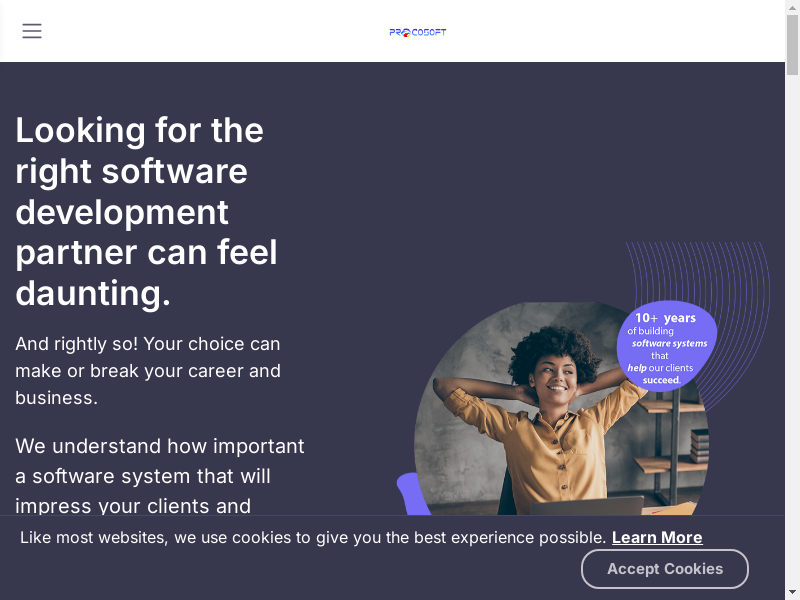 PROCOSOFT

Looking for the right software development partner can feel daunting.

And rightly so! Your choice can make or break your career and business.

We understand how important a software system that will impress your clients and

10+ years of building software systems that help our clients succeed.

Like most websites, we use cookies to give you the best experience possible. Learn More

Accept Cookies